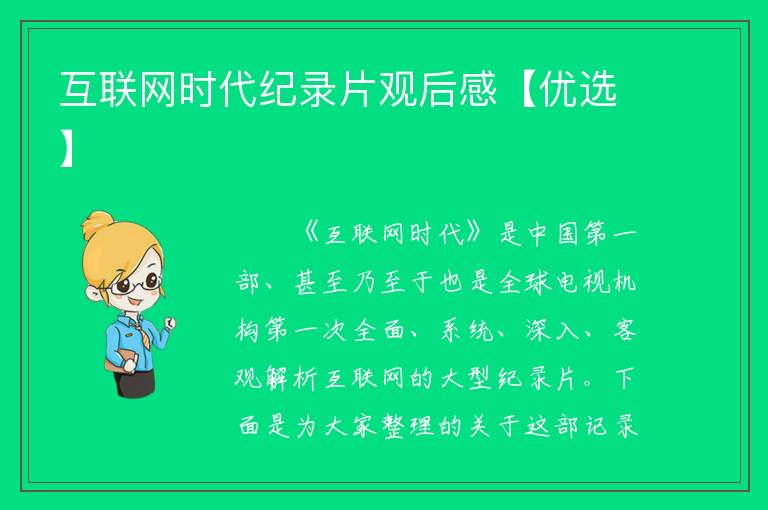 互联网时代纪录片观后感【优选】

《互联网时代》是中国第一部、甚至乃至于也是全球电视机构第一次全面、系统、深入、客观解析互联网的大型纪录片。下面是为大家整理的关于这部记录